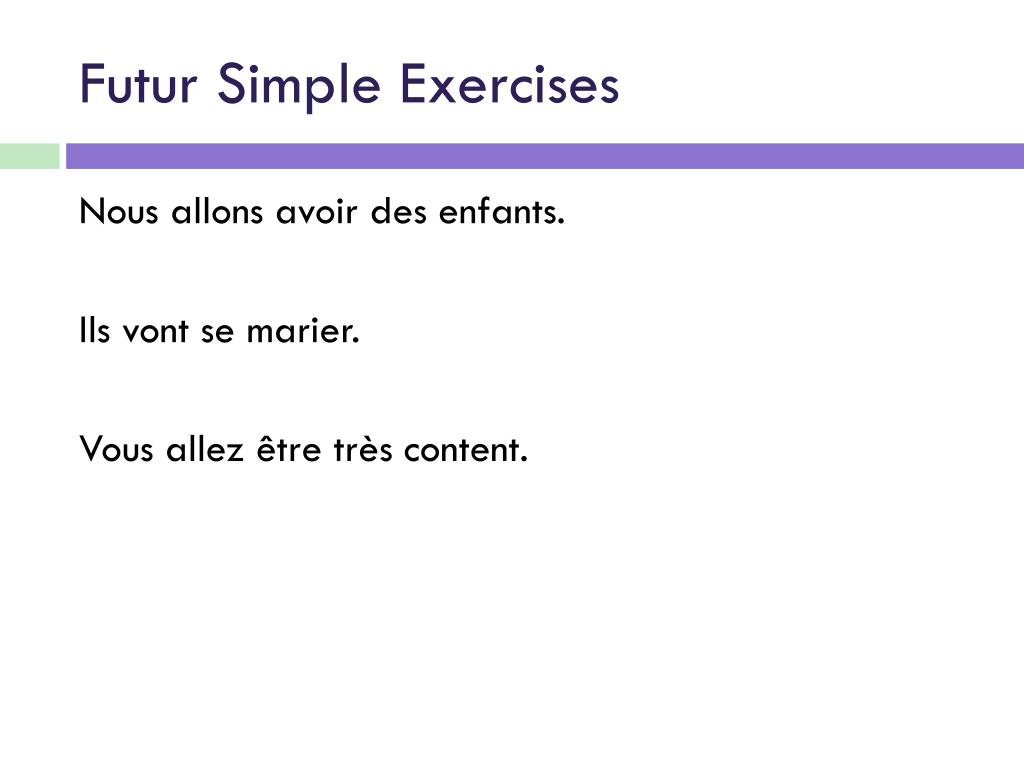 Futur Simple Exercises

Nous allons avoir des enfants.

Ils vont se marier.

Vous allez être très content.